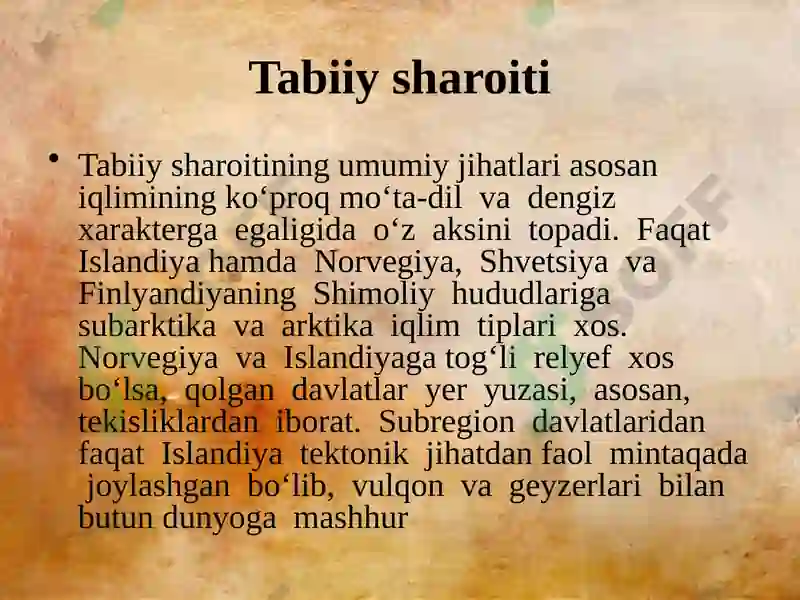 Tabiiy sharoiti

• Tabiiy sharoitining umumiy jihatlari asosan iqlimining ko‘proq mo‘ta-dil va dengiz xarakterga egaligida o‘z aksini topadi. Faqat Islandiya hamda Norvegiya, Shvetsiya va Finlyandiyaning Shimoliy hududlariga subarktika va arktika iqlim tiplari xos. Norvegiya va Islandiyaga tog‘li relyef xos bo‘lsa, qolgan davlatlar yer yuzasi, asosan, tekisliklardan iborat. Subregion davlatlaridan faqat Islandiya tektonik jihatdan faol mintaqada joylashgan bo‘lib, vulqon va geyzerlari bilan butun dunyoga mashhur